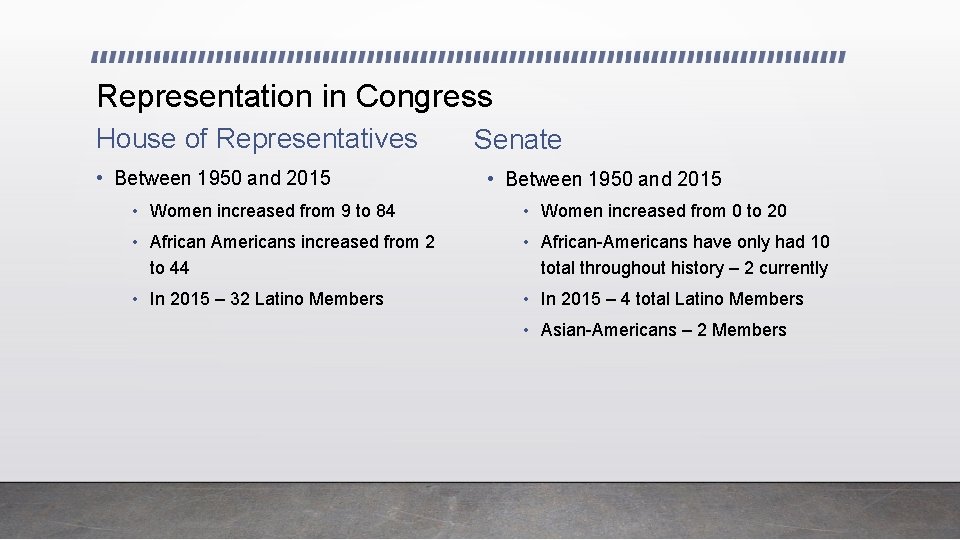 Representation in Congress

House of Representatives

• Between 1950 and 2015
  • Women increased from 9 to 84
  • African Americans increased from 2 to 44
  • In 2015 – 32 Latino Members

Senate

• Between 1950 and 2015
  • Women increased from 0 to 20
  • African-Americans have only had 10 total throughout history – 2 currently
  • In 2015 – 4 total Latino Members
  • Asian-Americans – 2 Members